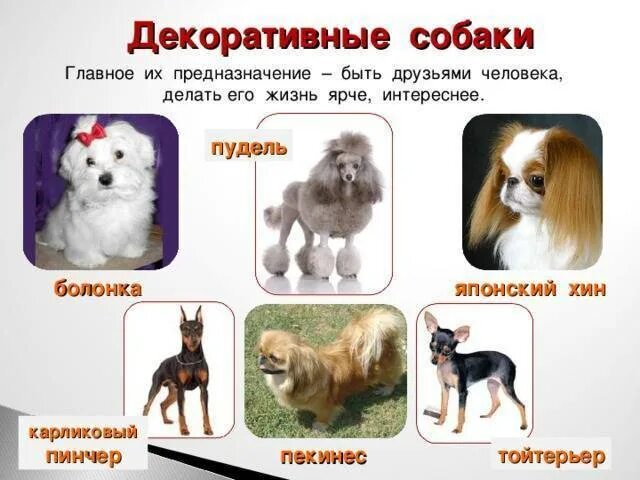 Декоративные собаки

Главное их предназначение – быть друзьями человека, делать его жизнь ярче, интереснее.

пудель

болонка

японский хин

карликовый пинчер

пекинес

тойтерьер